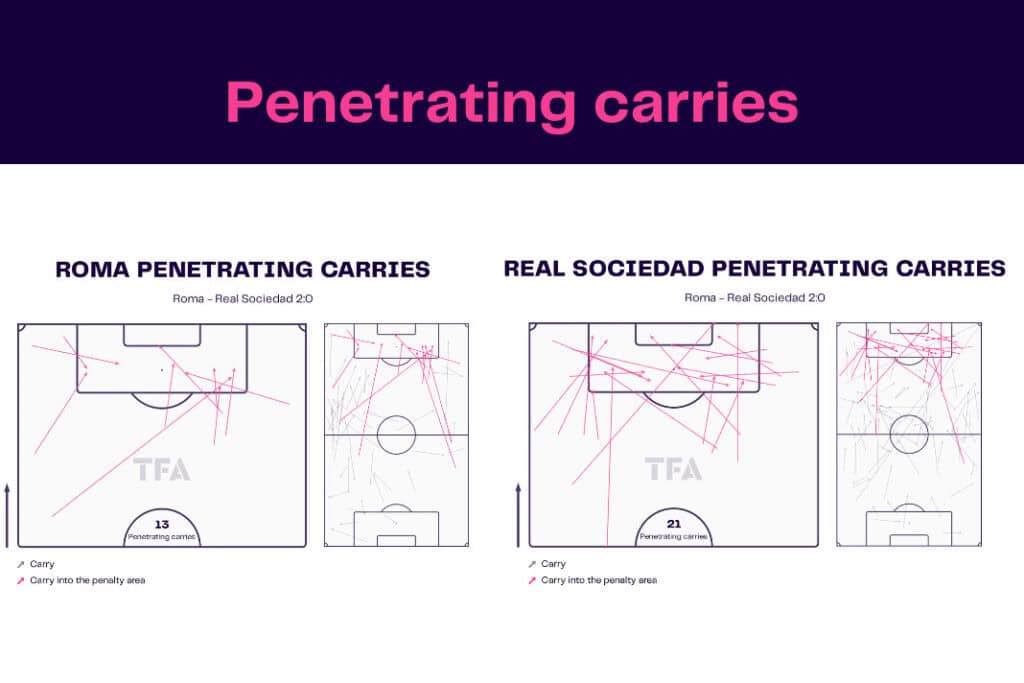 Penetrating carries

ROMA PENETRATING CARRIES

Roma - Real Sociedad 2:0

TFA

13
Penetrating carries

Carry
Carry into the penalty area

REAL SOCIEDAD PENETRATING CARRIES

Roma - Real Sociedad 2:0

TFA

21
Penetrating carries

Carry
Carry into the penalty area